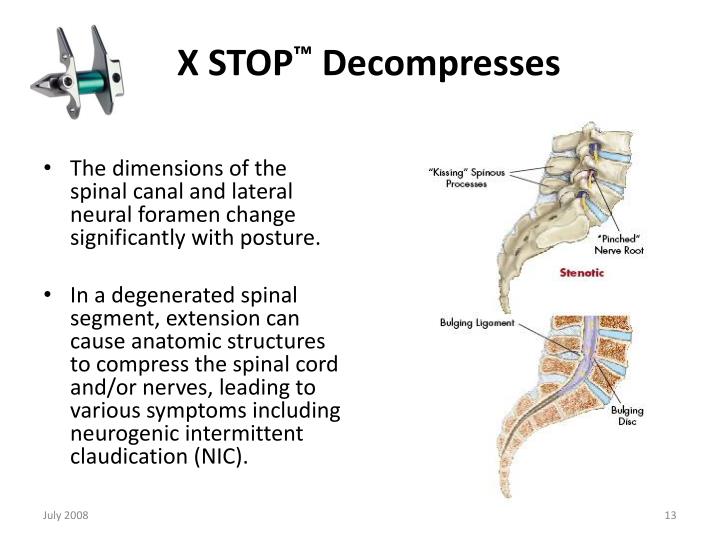 X STOP™ Decompresses

• The dimensions of the spinal canal and lateral neural foramen change significantly with posture.

• In a degenerated spinal segment, extension can cause anatomic structures to compress the spinal cord and/or nerves, leading to various symptoms including neurogenic intermittent claudication (NIC).

"Kissing" Spinous Processes

"Pinched" Nerve Root

Stenotic

Bulging Ligament

Bulging Disc

July 2008

13